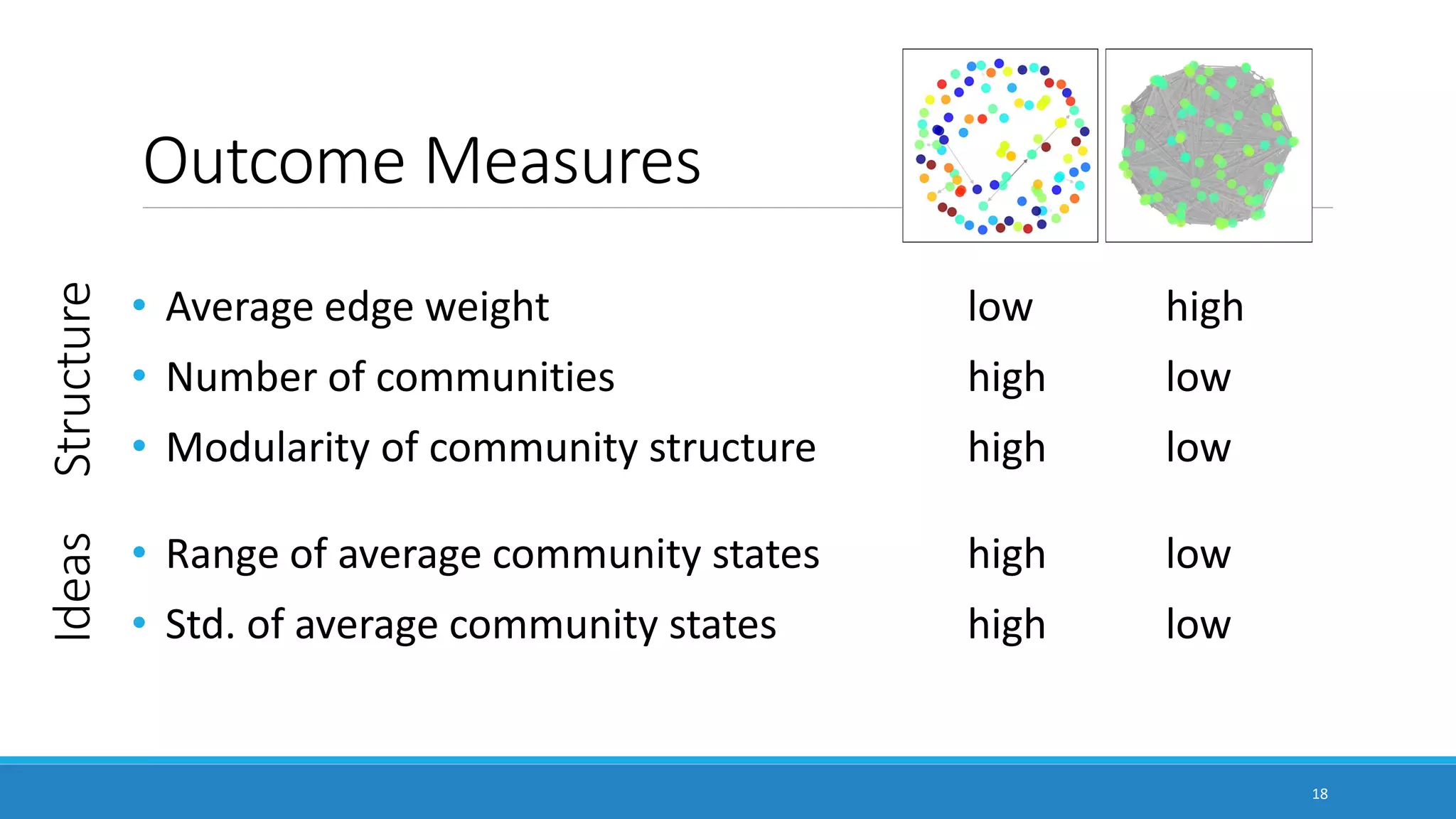 Outcome Measures

Structure

• Average edge weight low high
• Number of communities high low
• Modularity of community structure high low

Ideas

• Range of average community states high low
• Std. of average community states high low

18